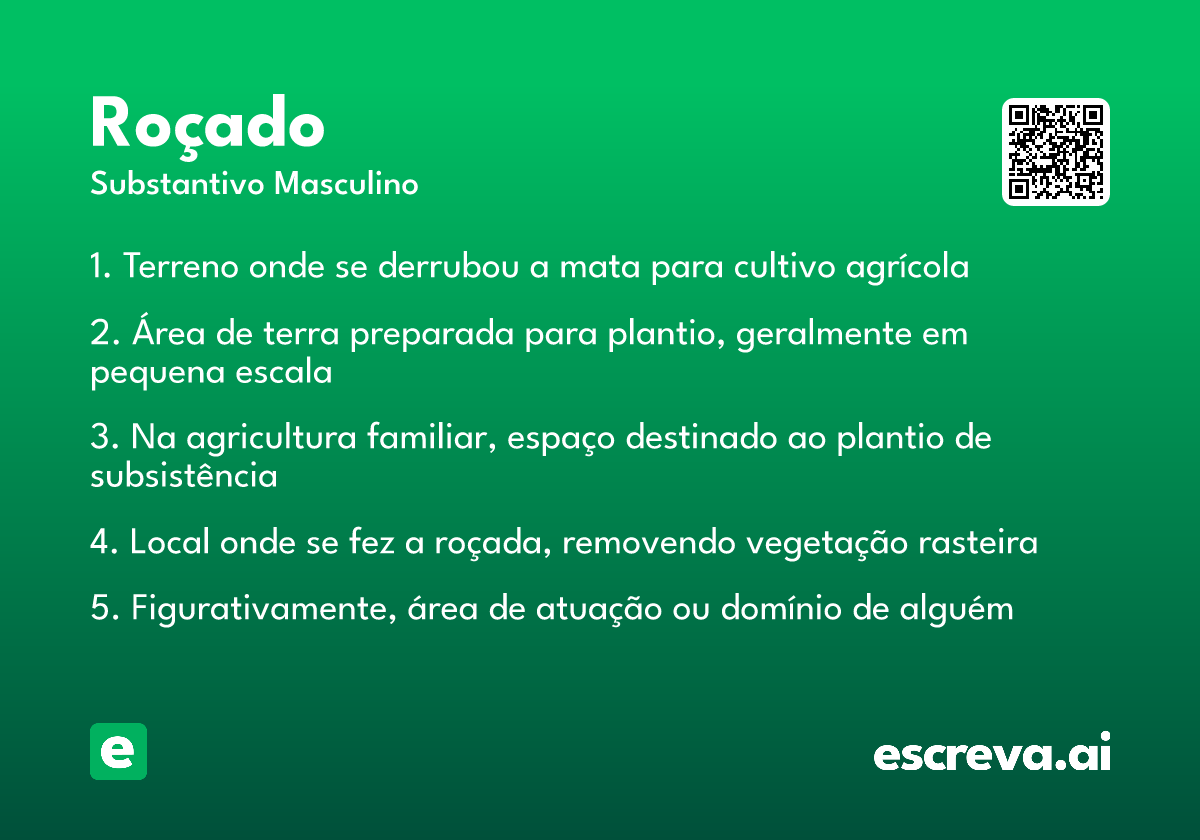 Roçado
Substantivo Masculino

1. Terreno onde se derrubou a mata para cultivo agrícola

2. Área de terra preparada para plantio, geralmente em pequena escala

3. Na agricultura familiar, espaço destinado ao plantio de subsistência

4. Local onde se fez a roçada, removendo vegetação rasteira

5. Figurativamente, área de atuação ou domínio de alguém

e

escreva.ai